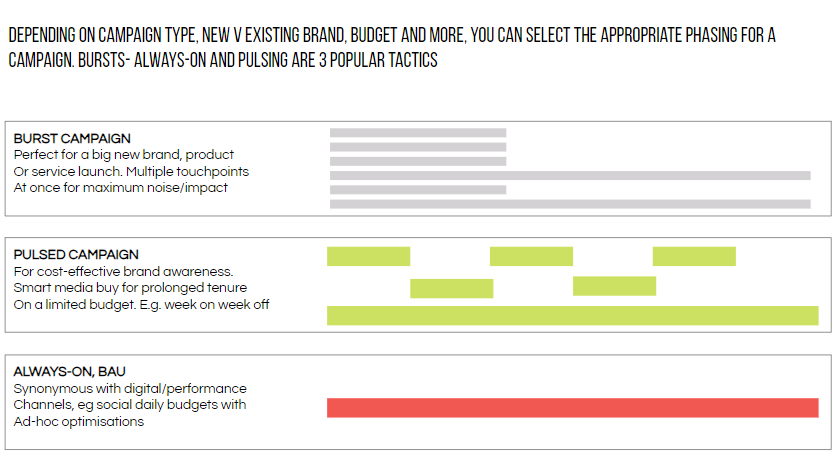 DEPENDING ON CAMPAIGN TYPE, NEW V EXISTING BRAND, BUDGET AND MORE, YOU CAN SELECT THE APPROPRIATE PHASING FOR A CAMPAIGN. BURSTS- ALWAYS-ON AND PULSING ARE 3 POPULAR TACTICS

BURST CAMPAIGN
Perfect for a big new brand, product
Or service launch. Multiple touchpoints
At once for maximum noise/impact

PULSED CAMPAIGN
For cost-effective brand awareness.
Smart media buy for prolonged tenure
On a limited budget. E.g. week on week off

ALWAYS-ON, BAU
Synonymous with digital/performance
Channels, eg social daily budgets with
Ad-hoc optimisations